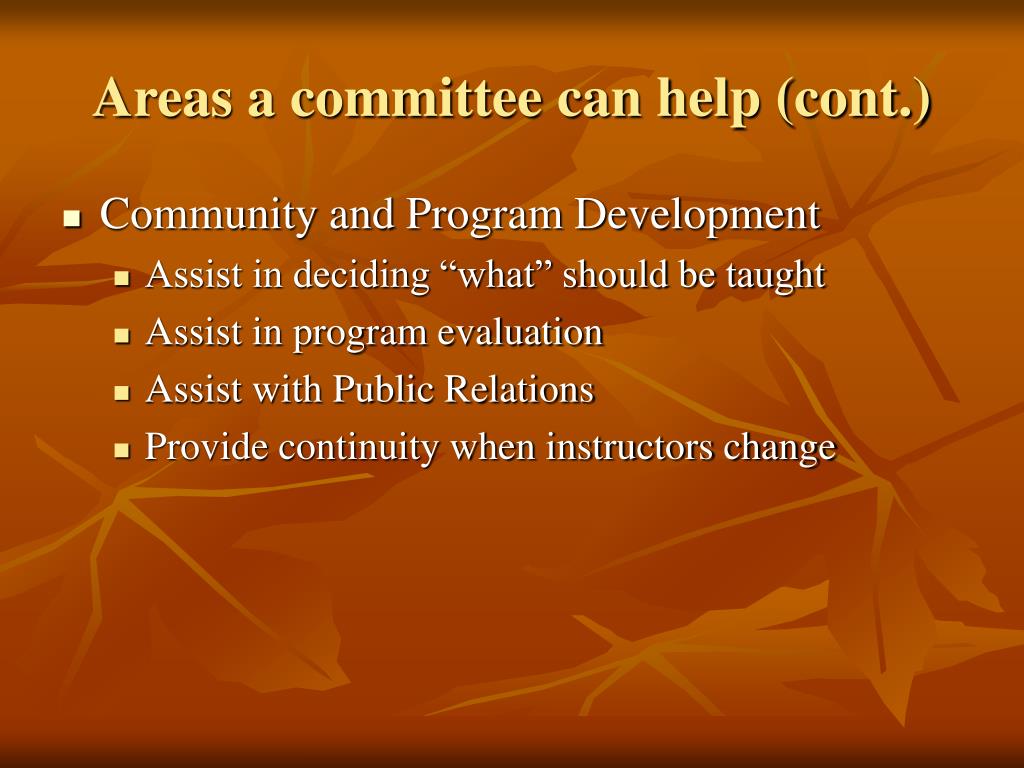 Areas a committee can help (cont.)

- Community and Program Development
  - Assist in deciding “what” should be taught
  - Assist in program evaluation
  - Assist with Public Relations
  - Provide continuity when instructors change